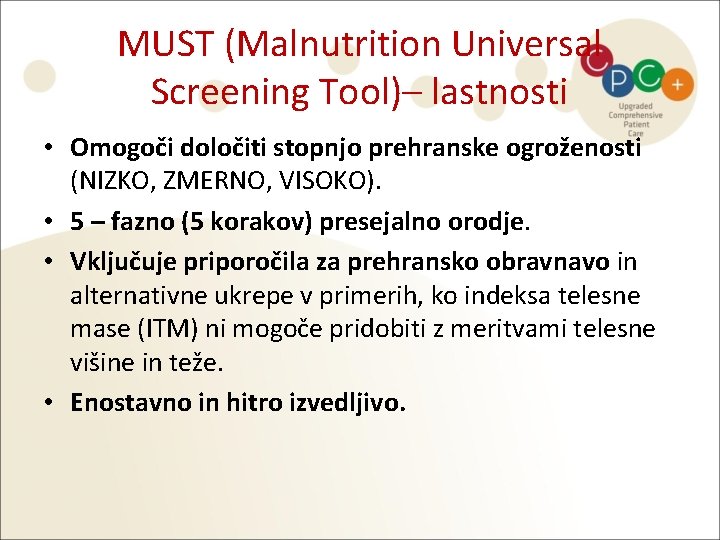 MUST (Malnutrition Universal Screening Tool)– lastnosti

C P C +
Upgraded Comprehensive Patient Care

• Omogoči določiti stopnjo prehranske ogroženosti (NIZKO, ZMERNO, VISOKO).
• 5 – fazno (5 korakov) presejalno orodje.
• Vključuje priporočila za prehransko obravnavo in alternativne ukrepe v primerih, ko indeksa telesne mase (ITM) ni mogoče pridobiti z meritvami telesne višine in teže.
• Enostavno in hitro izvedljivo.